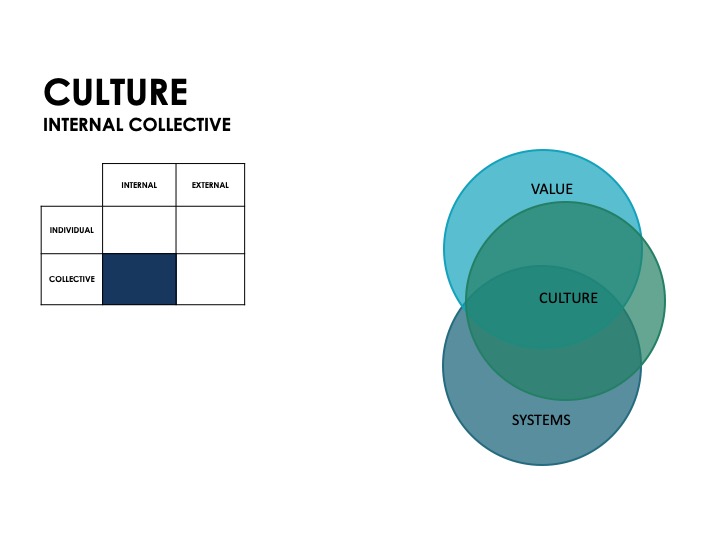 CULTURE
INTERNAL COLLECTIVE

| | INTERNAL | EXTERNAL |
|---|---|---|
| INDIVIDUAL | | |
| COLLECTIVE | | |

VALUE

CULTURE

SYSTEMS